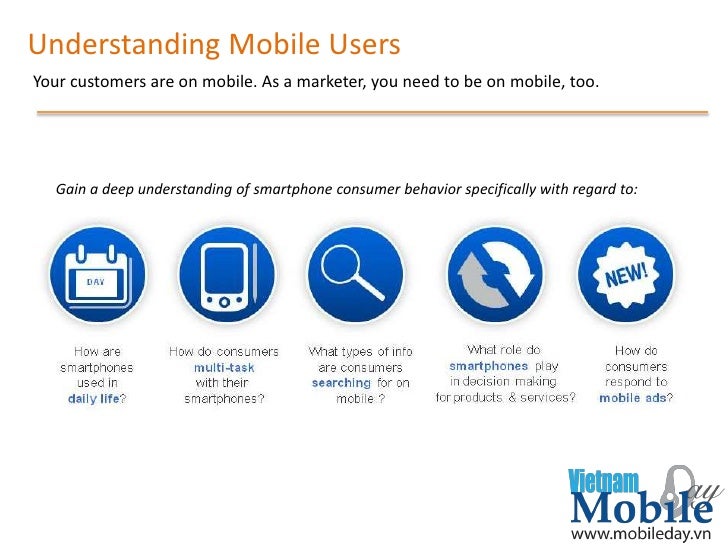 Understanding Mobile Users

Your customers are on mobile. As a marketer, you need to be on mobile, too.

Gain a deep understanding of smartphone consumer behavior specifically with regard to:

DAY

How are smartphones used in daily life?

How do consumers multi-task with their smartphones?

What types of info are consumers searching for on mobile ?

What role do smartphones play in decision making for products & services?

NEW!

How do consumers respond to mobile ads?

Vietnam Mobile Day

www.mobileday.vn